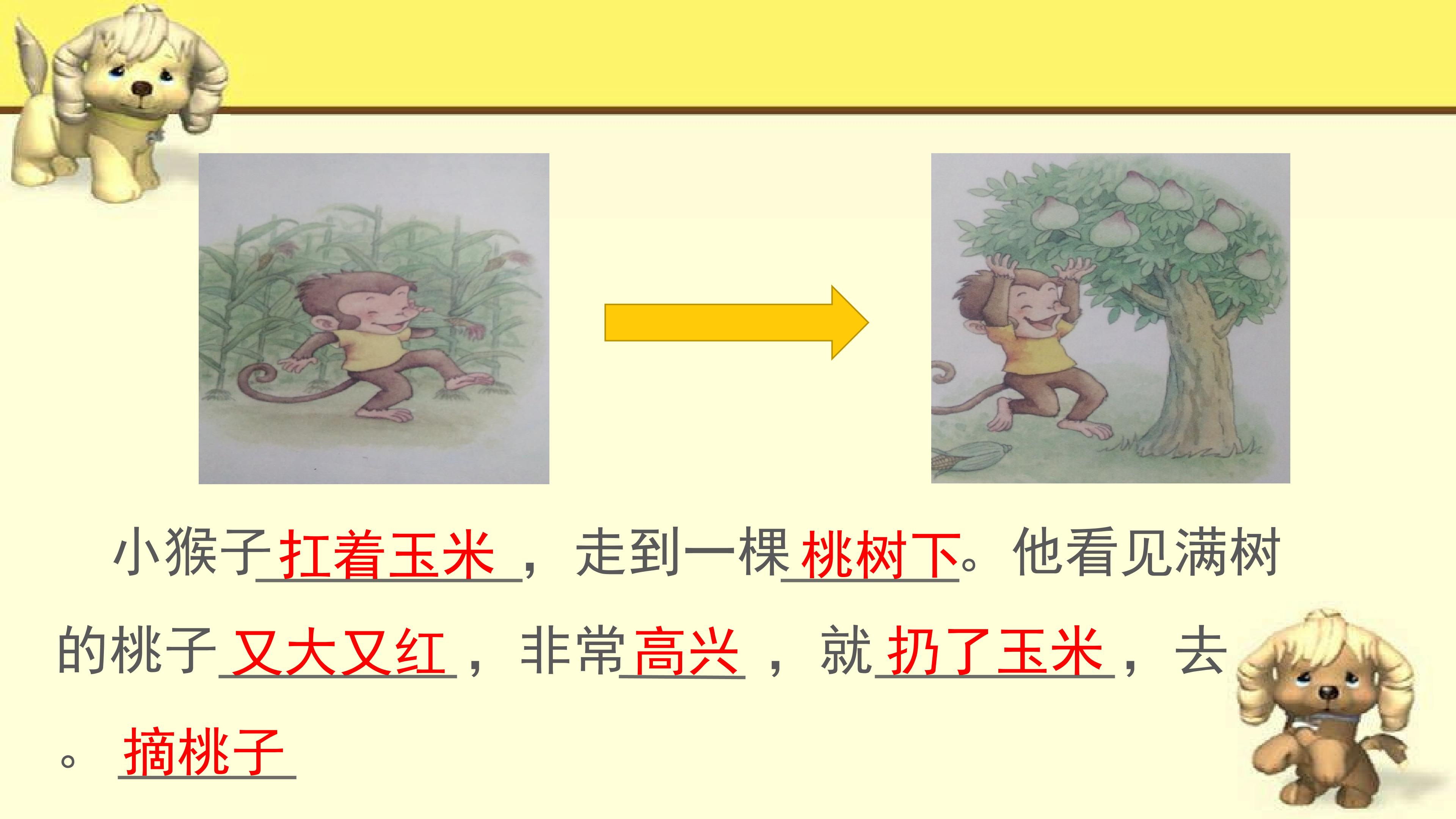 小猴子扛着玉米，走到一棵桃树下。他看见满树的桃子又大又红，非常高兴，就扔了玉米，去。摘桃子